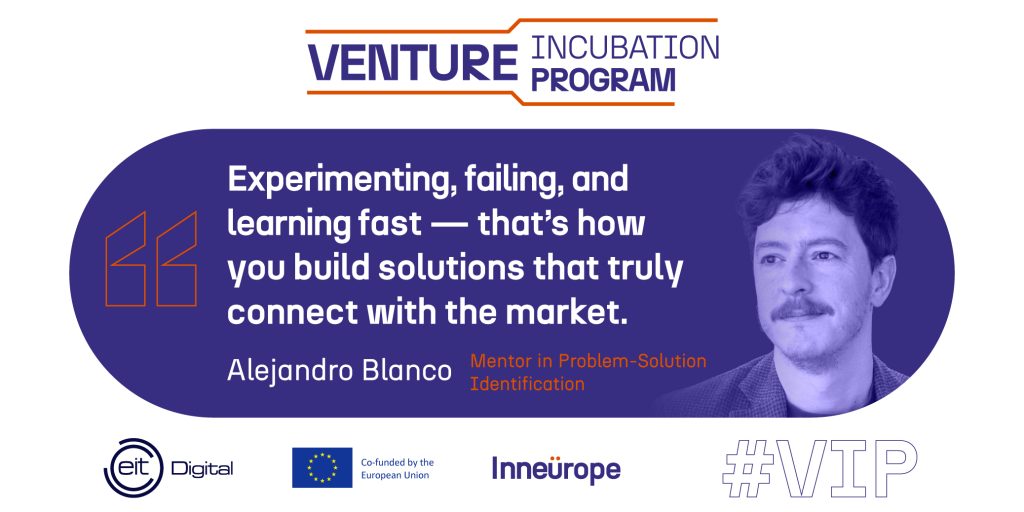 VENTURE INCUBATION PROGRAM

Experimenting, failing, and learning fast — that's how you build solutions that truly connect with the market.

Alejandro Blanco

Mentor in Problem-Solution Identification

eit Digital

Co-funded by the European Union

Inneürope

#VIP